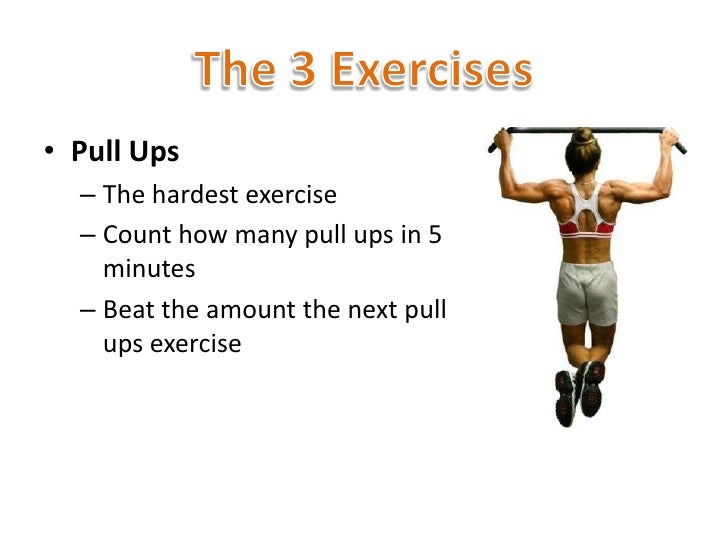 The 3 Exercises

• Pull Ups
– The hardest exercise
– Count how many pull ups in 5 minutes
– Beat the amount the next pull ups exercise